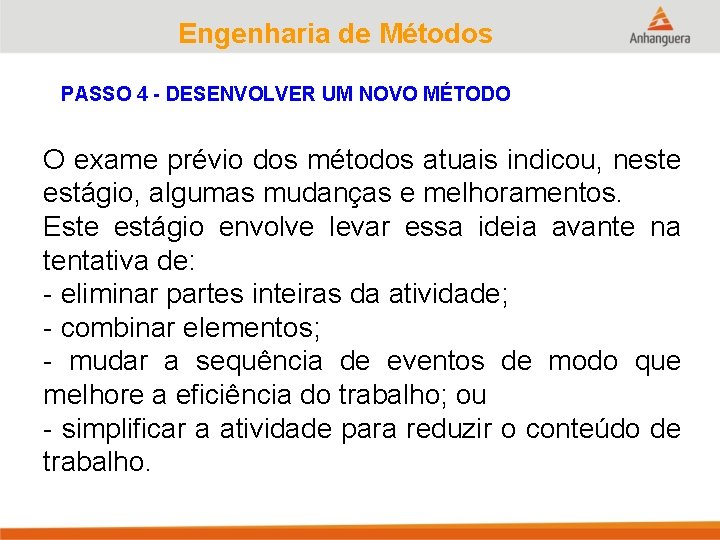 Engenharia de Métodos

Anhanguera

PASSO 4 - DESENVOLVER UM NOVO MÉTODO

O exame prévio dos métodos atuais indicou, neste estágio, algumas mudanças e melhoramentos.
Este estágio envolve levar essa ideia avante na tentativa de:
- eliminar partes inteiras da atividade;
- combinar elementos;
- mudar a sequência de eventos de modo que melhore a eficiência do trabalho; ou
- simplificar a atividade para reduzir o conteúdo de trabalho.